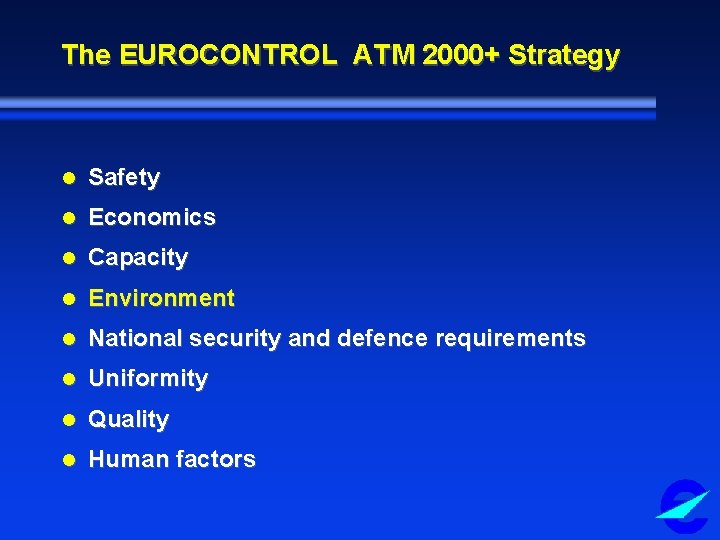 The EUROCONTROL ATM 2000+ Strategy

- Safety
- Economics
- Capacity
- Environment
- National security and defence requirements
- Uniformity
- Quality
- Human factors